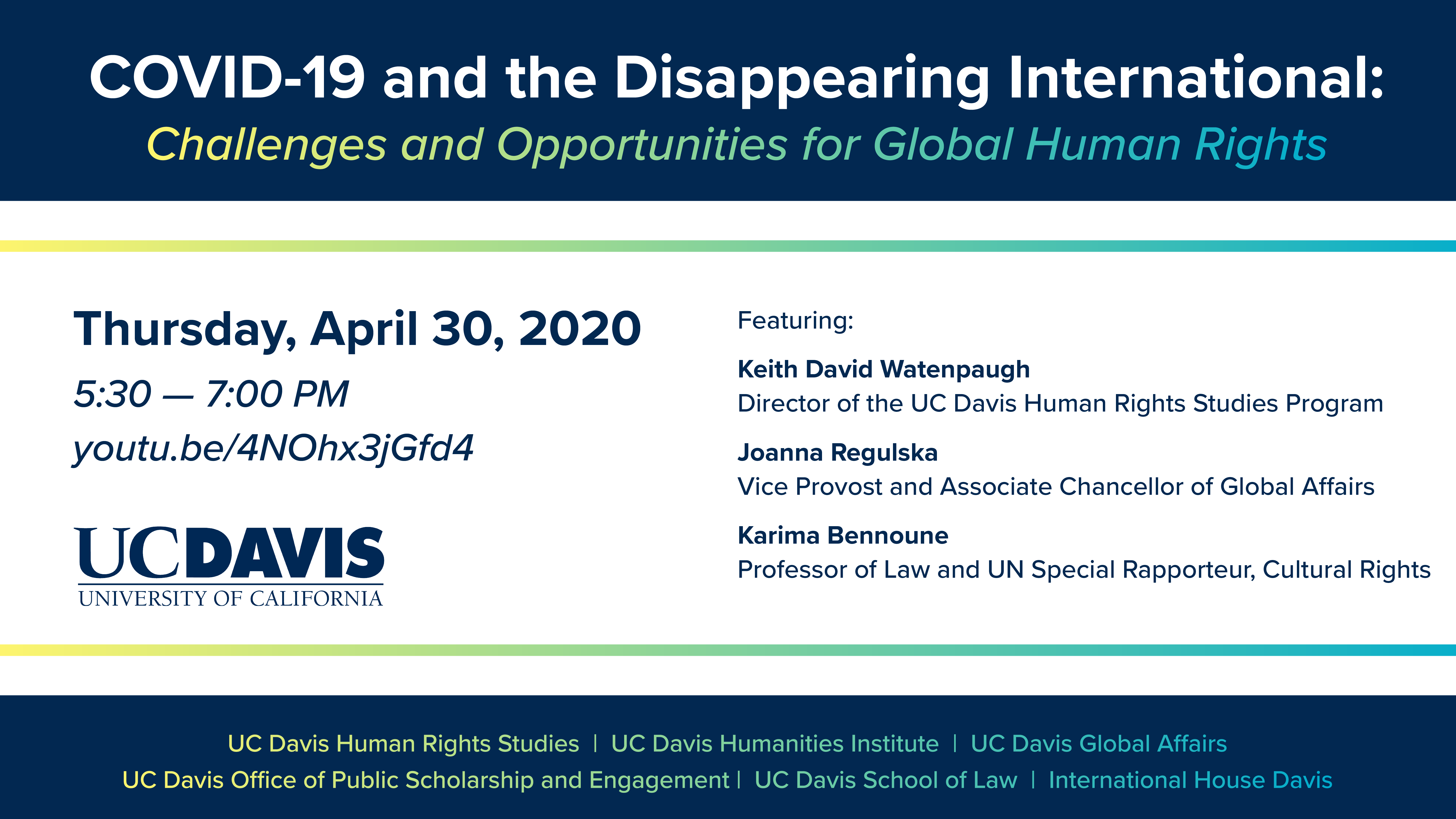 COVID-19 and the Disappearing International:
Challenges and Opportunities for Global Human Rights

Thursday, April 30, 2020

5:30 — 7:00 PM

youtu.be/4NOhx3jGfd4

UCDAVIS
UNIVERSITY OF CALIFORNIA

Featuring:

Keith David Watenpaugh
Director of the UC Davis Human Rights Studies Program

Joanna Regulska
Vice Provost and Associate Chancellor of Global Affairs

Karima Bennoune
Professor of Law and UN Special Rapporteur, Cultural Rights

UC Davis Human Rights Studies | UC Davis Humanities Institute | UC Davis Global Affairs
UC Davis Office of Public Scholarship and Engagement | UC Davis School of Law | International House Davis